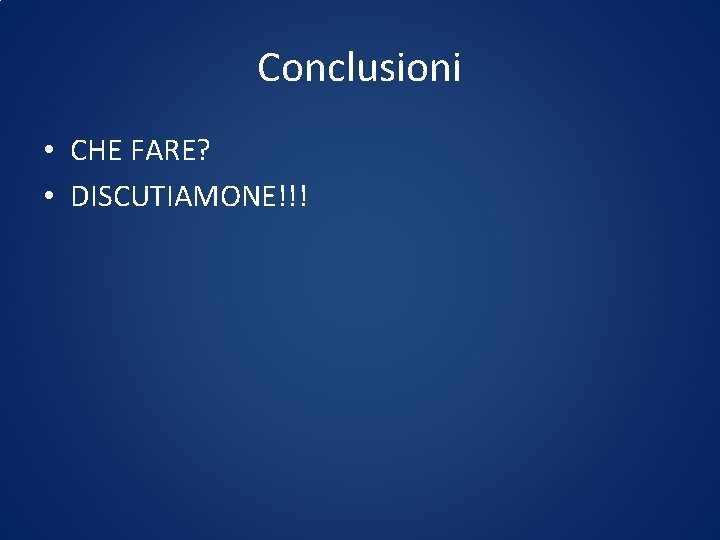 Conclusioni

• CHE FARE?
• DISCUTIAMONE!!!